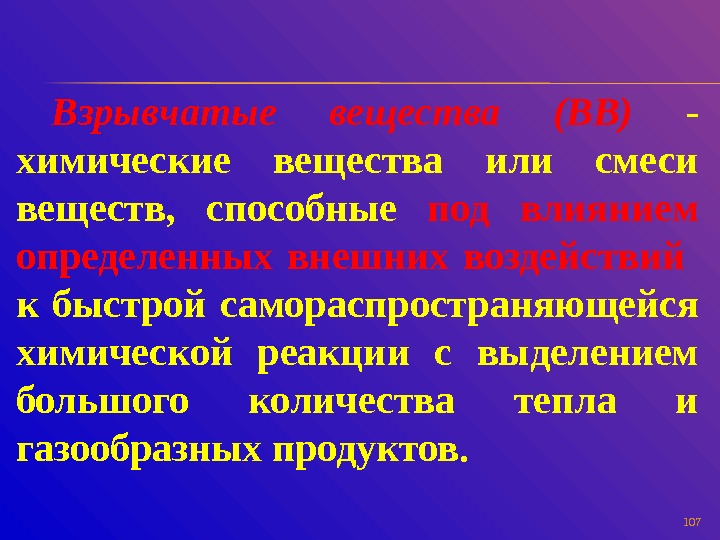 Взрывчатые вещества (ВВ) - химические вещества или смеси веществ, способные под влиянием определенных внешних воздействий к быстрой самораспространяющейся химической реакции с выделением большого количества тепла и газообразных продуктов.

107